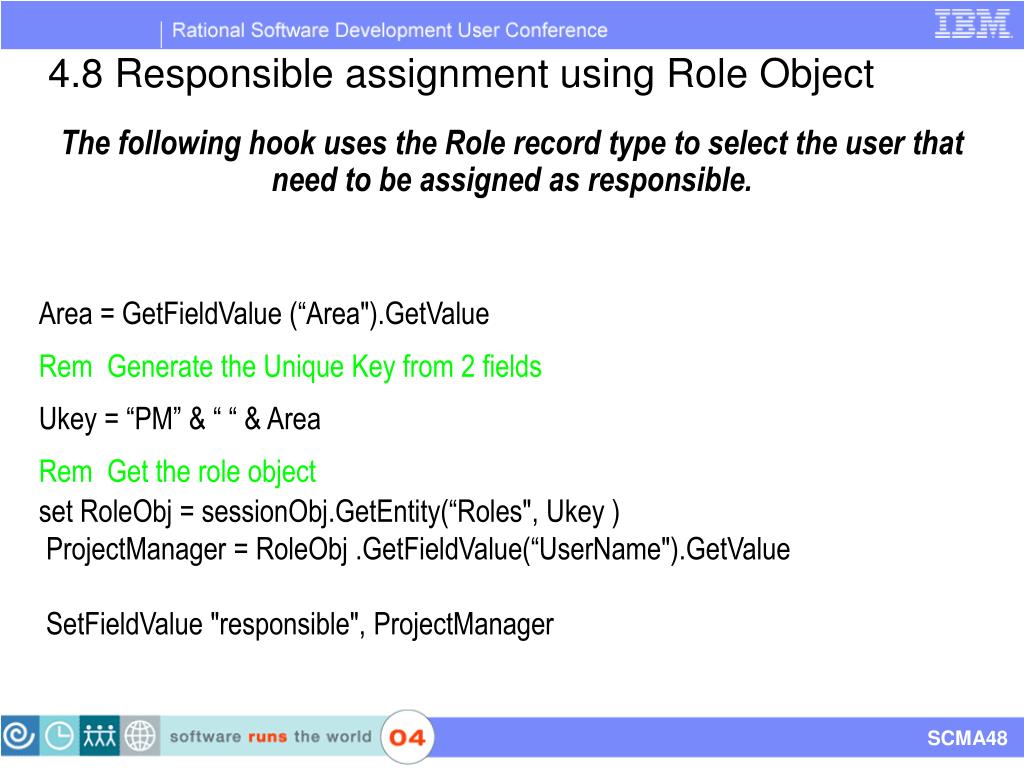 Rational Software Development User Conference

IBM

4.8 Responsible assignment using Role Object

The following hook uses the Role record type to select the user that need to be assigned as responsible.

Area = GetFieldValue (“Area").GetValue

Rem Generate the Unique Key from 2 fields

Ukey = “PM” & “ “ & Area

Rem Get the role object

set RoleObj = sessionObj.GetEntity(“Roles", Ukey )

ProjectManager = RoleObj .GetFieldValue(“UserName").GetValue

SetFieldValue "responsible", ProjectManager

software runs the world 04

SCMA48